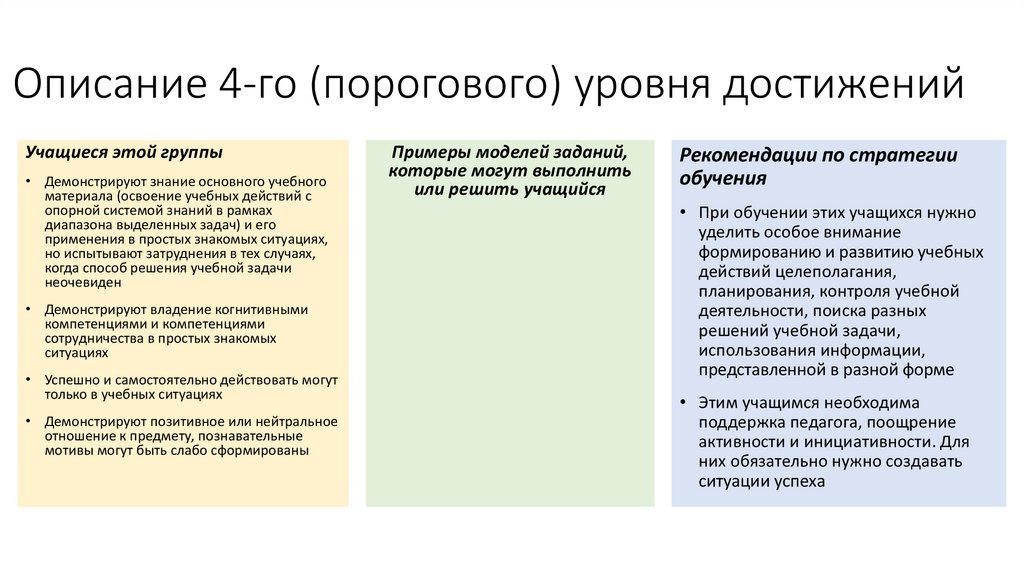 Описание 4-го (порогового) уровня достижений

Учащиеся этой группы

• Демонстрируют знание основного учебного материала (освоение учебных действий с опорной системой знаний в рамках диапазона выделенных задач) и его применения в простых знакомых ситуациях, но испытывают затруднения в тех случаях, когда способ решения учебной задачи неочевиден

• Демонстрируют владение когнитивными компетенциями и компетенциями сотрудничества в простых знакомых ситуациях

• Успешно и самостоятельно действовать могут только в учебных ситуациях

• Демонстрируют позитивное или нейтральное отношение к предмету, познавательные мотивы могут быть слабо сформированы

Примеры моделей заданий, которые могут выполнить или решить учащийся

Рекомендации по стратегии обучения

• При обучении этих учащихся нужно уделить особое внимание формированию и развитию учебных действий целеполагания, планирования, контроля учебной деятельности, поиска разных решений учебной задачи, использования информации, представленной в разной форме

• Этим учащимся необходима поддержка педагога, поощрение активности и инициативности. Для них обязательно нужно создавать ситуации успеха